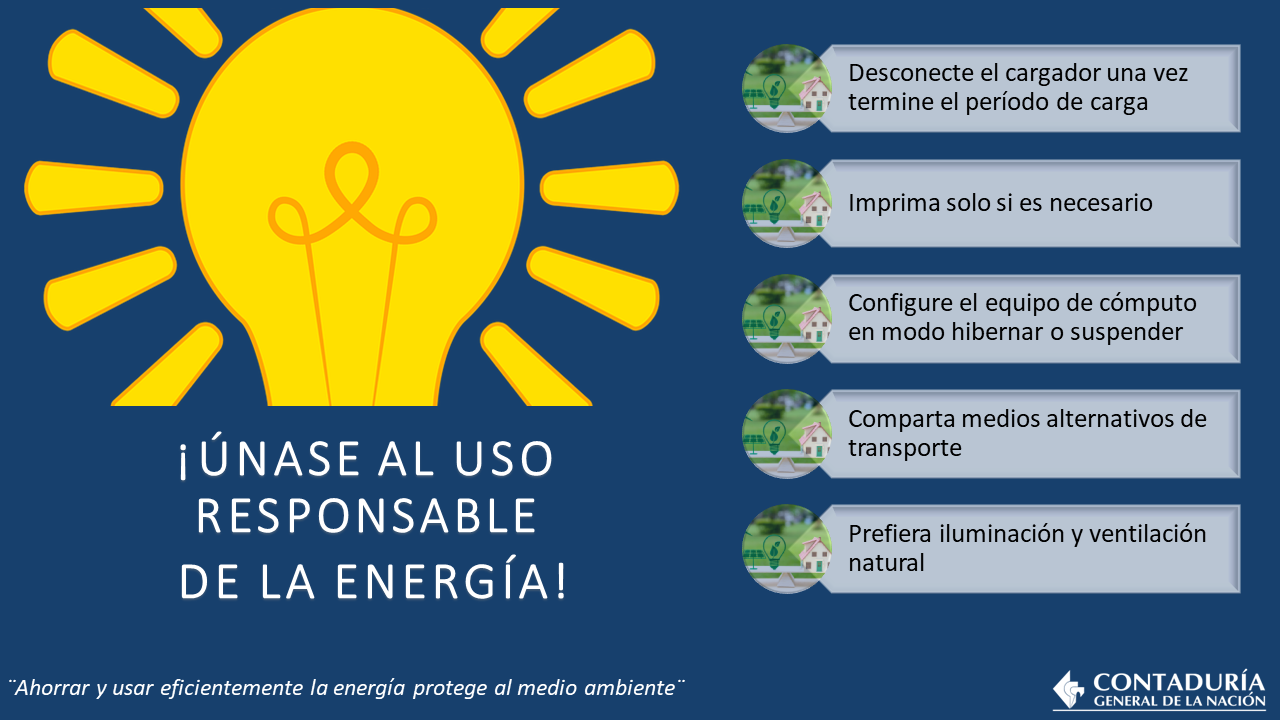 ¡ÚNASE AL USO RESPONSABLE DE LA ENERGÍA!

Desconecte el cargador una vez termine el período de carga

Imprima solo si es necesario

Configure el equipo de cómputo en modo hibernar o suspender

Comparta medios alternativos de transporte

Prefiera iluminación y ventilación natural

¨Ahorrar y usar eficientemente la energía protege al medio ambiente¨

CONTADURÍA
GENERAL DE LA NACIÓN